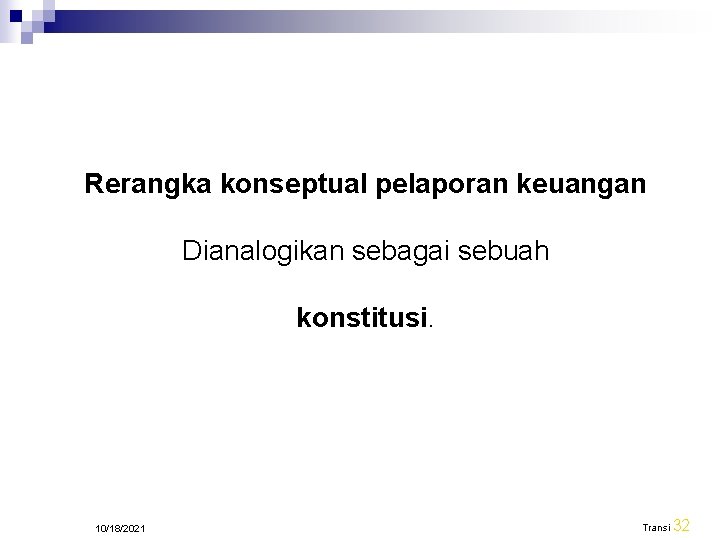 Rerangka konseptual pelaporan keuangan

Dianalogikan sebagai sebuah

konstitusi.

10/18/2021

Transi 32